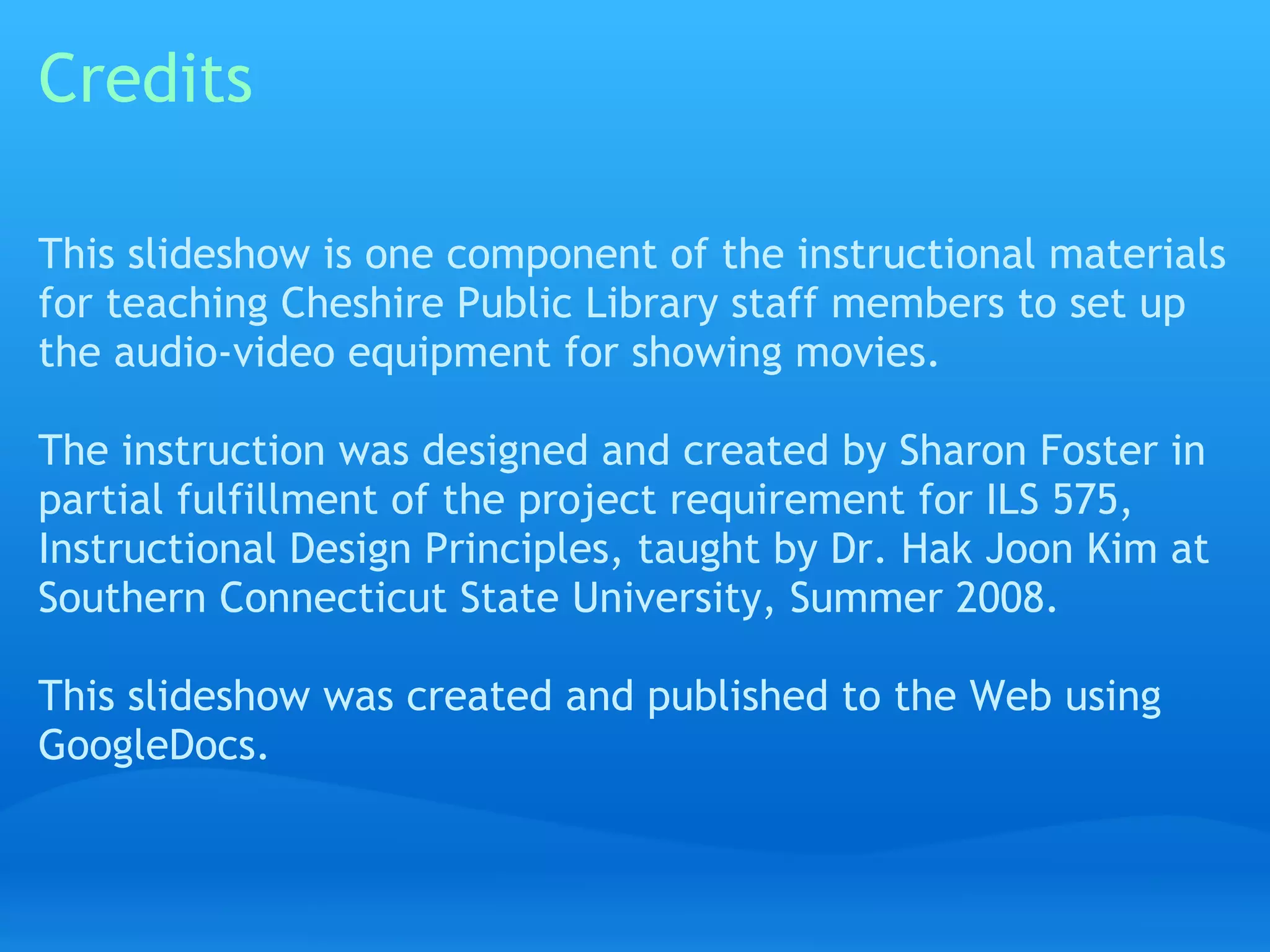 Credits

This slideshow is one component of the instructional materials for teaching Cheshire Public Library staff members to set up the audio-video equipment for showing movies.

The instruction was designed and created by Sharon Foster in partial fulfillment of the project requirement for ILS 575, Instructional Design Principles, taught by Dr. Hak Joon Kim at Southern Connecticut State University, Summer 2008.

This slideshow was created and published to the Web using GoogleDocs.